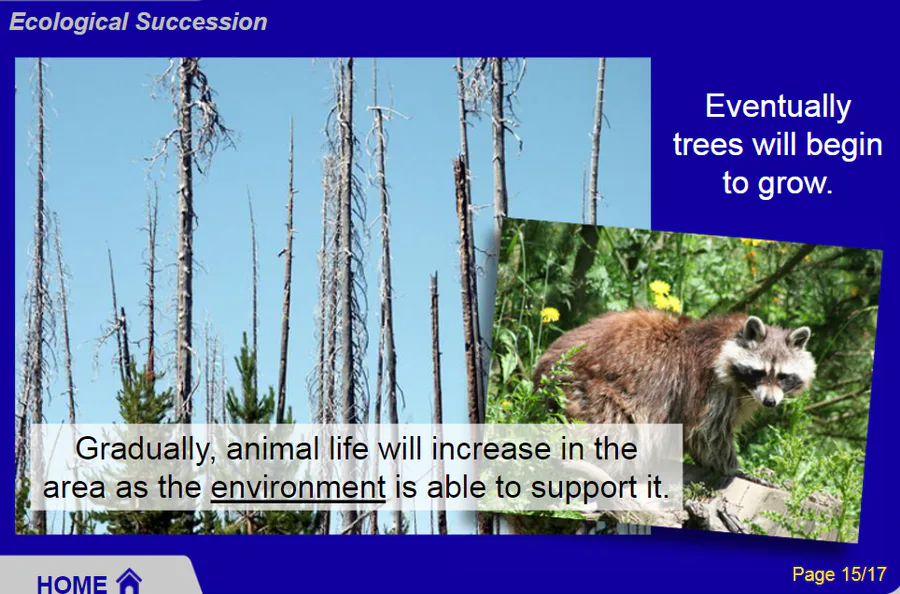 Ecological Succession

Eventually trees will begin to grow.

Gradually, animal life will increase in the area as the environment is able to support it.

HOME

Page 15/17